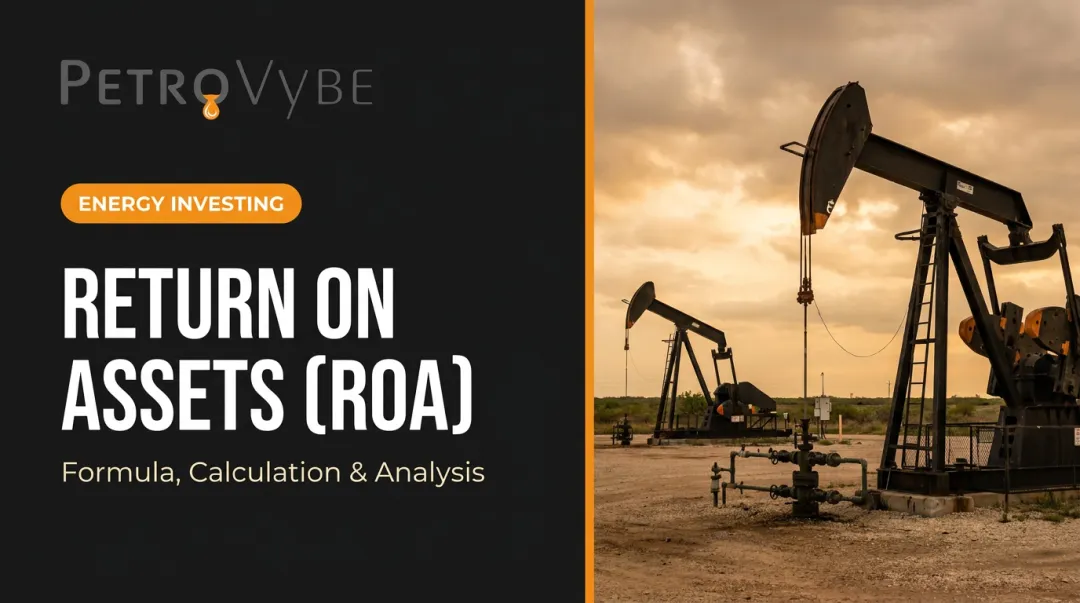 PETROVYBE

ENERGY INVESTING

RETURN ON ASSETS (ROA)

Formula, Calculation & Analysis